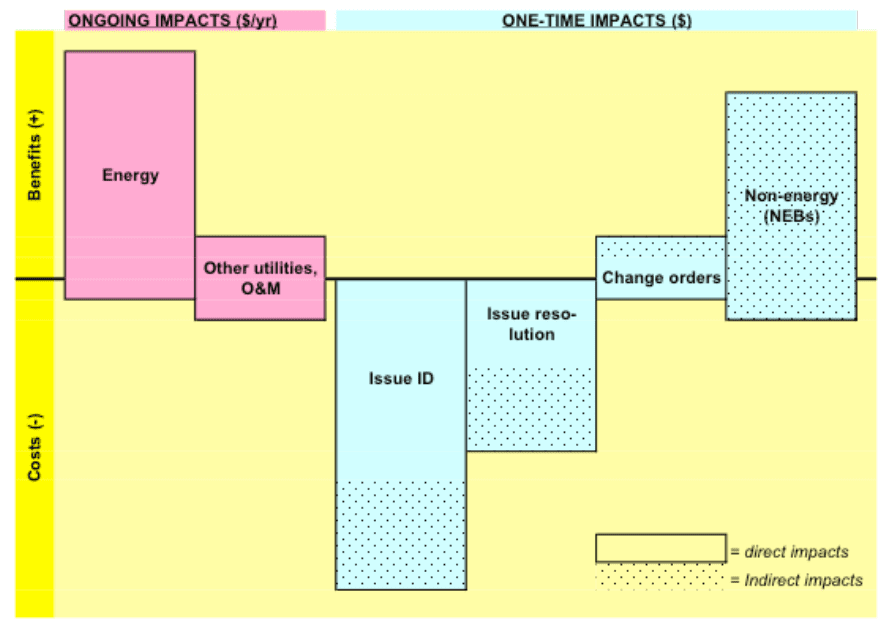 ONGOING IMPACTS ($/yr)

ONE-TIME IMPACTS ($)

Benefits (+)

Costs (-)

Energy

Other utilities, O&M

Issue ID

Issue resolution

Change orders

Non-energy (NEBs)

= direct impacts

= Indirect impacts